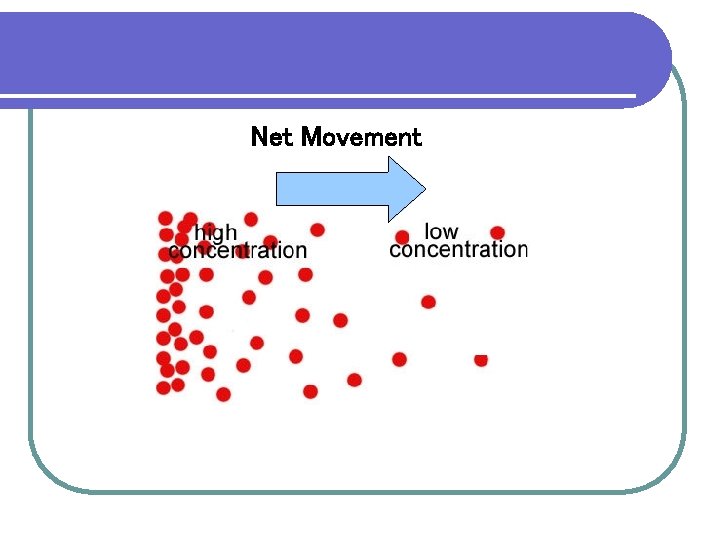 Net Movement

high concentration

low concentration